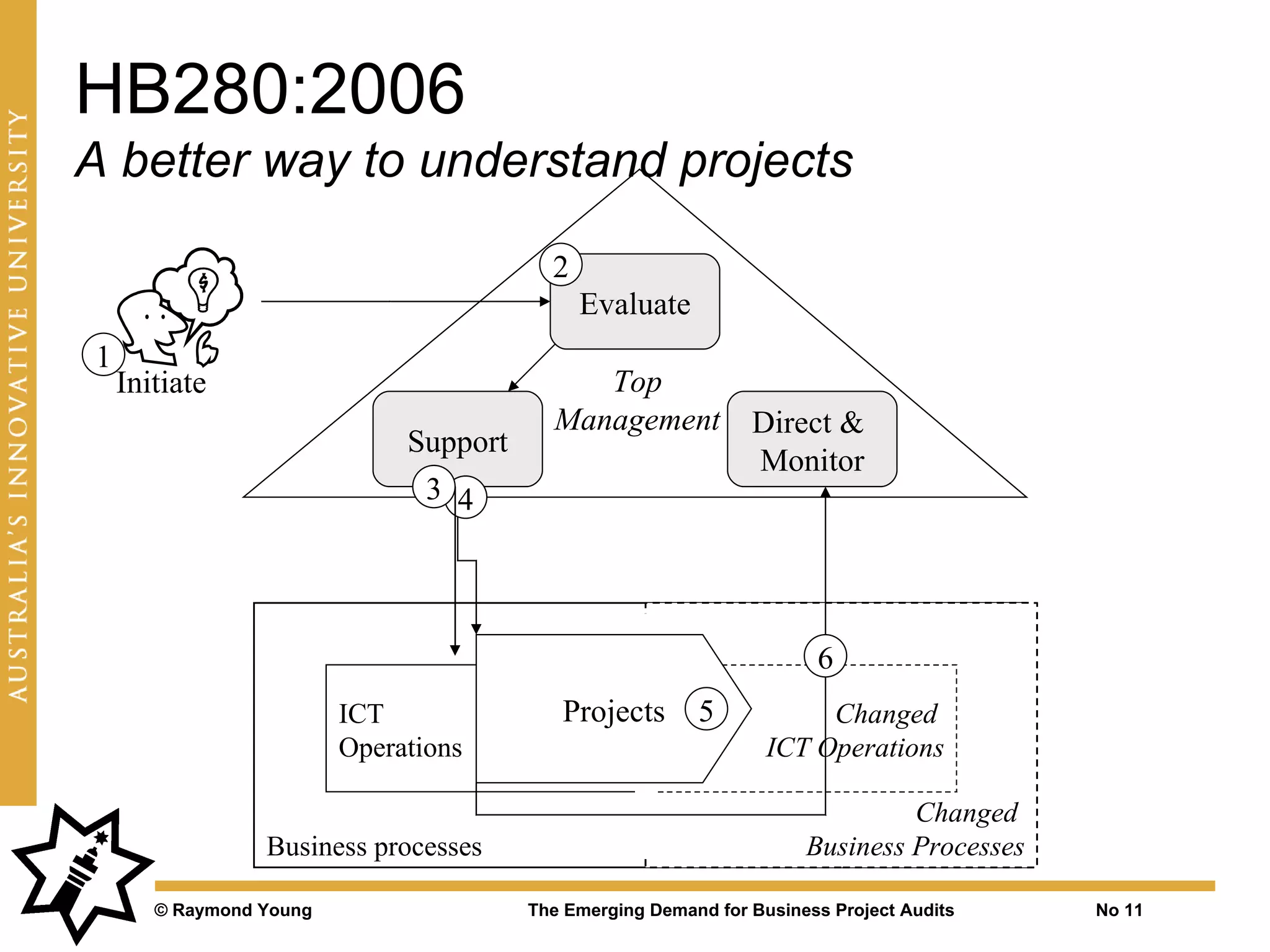 AUSTRALIA'S INNOVATIVE UNIVERSITY

HB280:2006

A better way to understand projects

1
Initiate

2
Evaluate

Top
Management

Support

Direct &
Monitor

3

4

ICT
Operations

Projects

5

6

Changed
ICT Operations

Business processes

Changed
Business Processes

© Raymond Young

The Emerging Demand for Business Project Audits

No 11